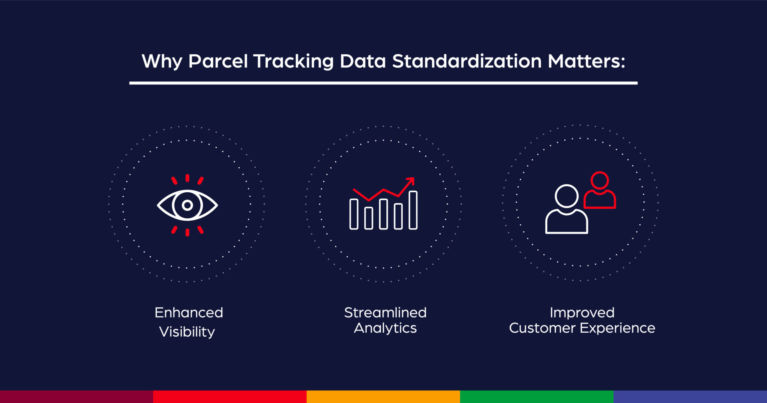 Why Parcel Tracking Data Standardization Matters:

Enhanced Visibility

Streamlined Analytics

Improved Customer Experience